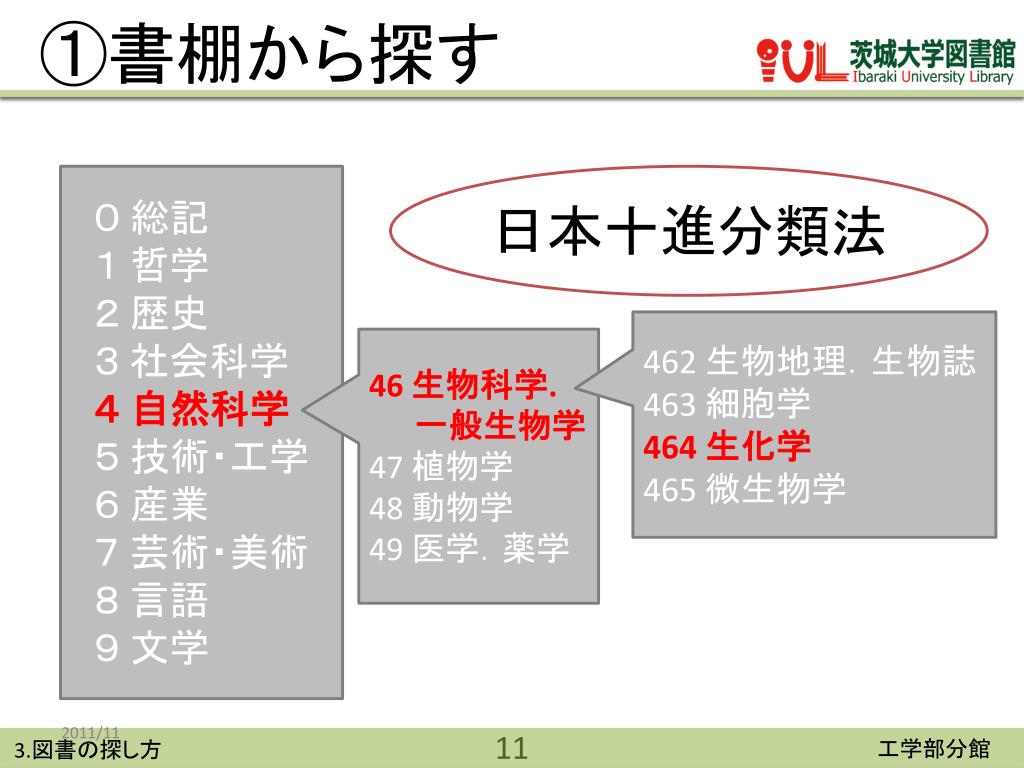 ①書棚から探す

IUL 茨城大学図書館
Ibaraki University Library

日本十進分類法

０ 総記
１ 哲学
２ 歴史
３ 社会科学
４ 自然科学
５ 技術・工学
６ 産業
７ 芸術・美術
８ 言語
９ 文学

46 生物科学. 一般生物学
47 植物学
48 動物学
49 医学. 薬学

462 生物地理. 生物誌
463 細胞学
464 生化学
465 微生物学

2011/11
3.図書の探し方
11
工学部分館